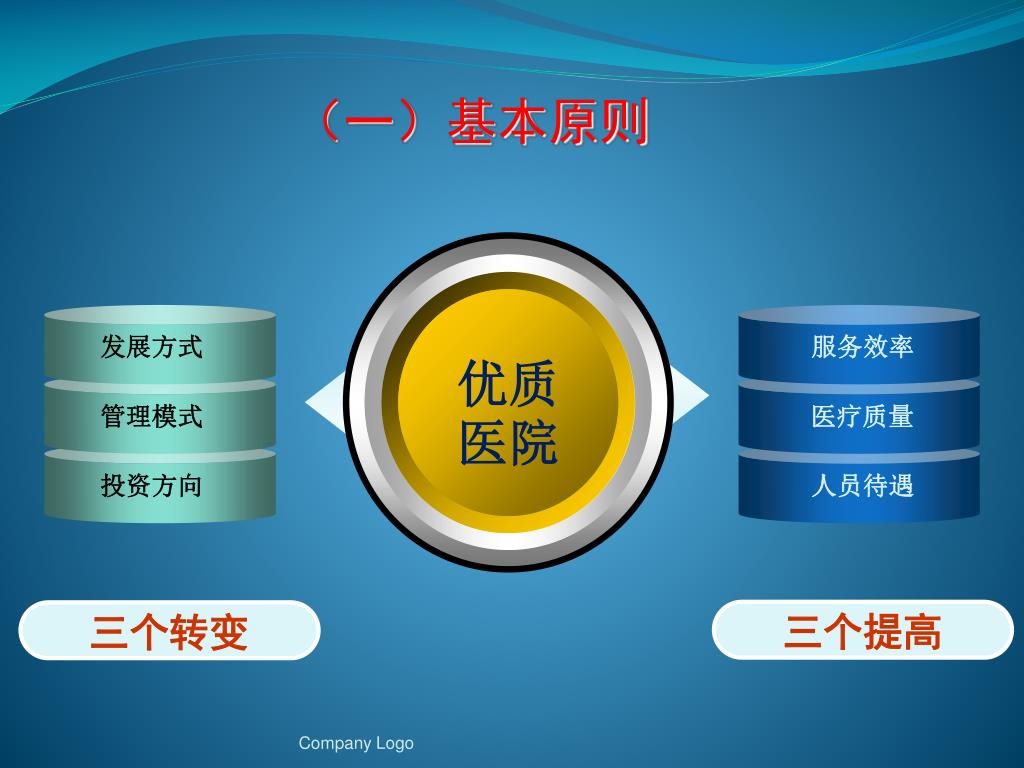 （一）基本原则

发展方式

管理模式

投资方向

优质医院

服务效率

医疗质量

人员待遇

三个转变

三个提高

Company Logo